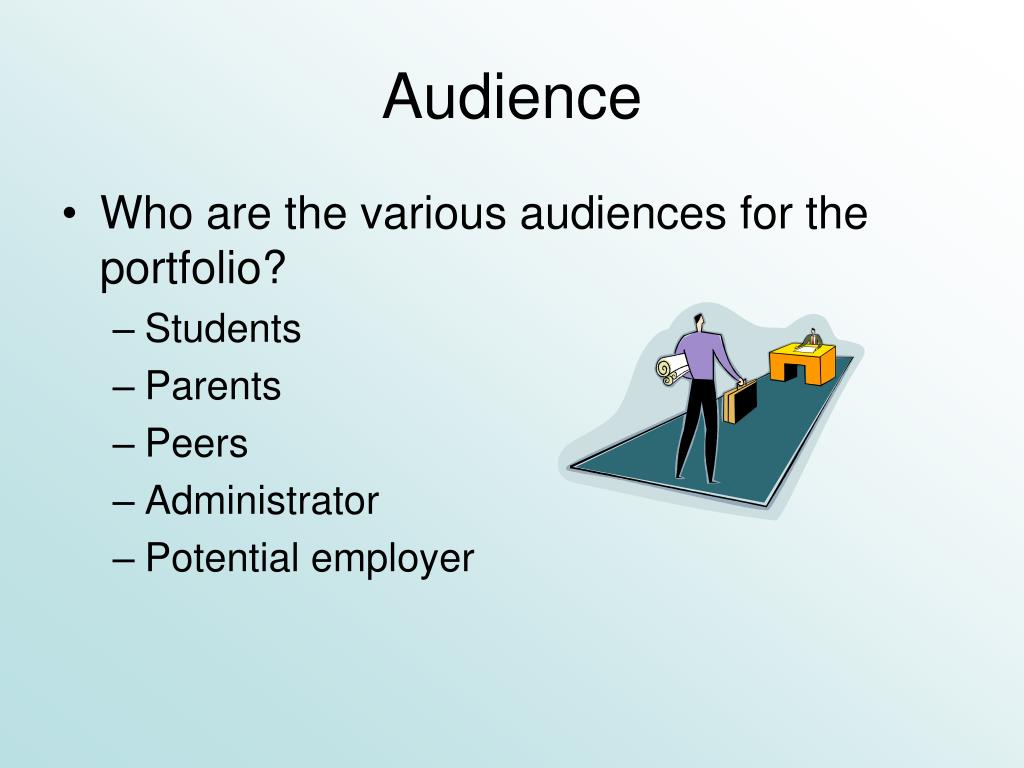 Audience

• Who are the various audiences for the portfolio?
– Students
– Parents
– Peers
– Administrator
– Potential employer